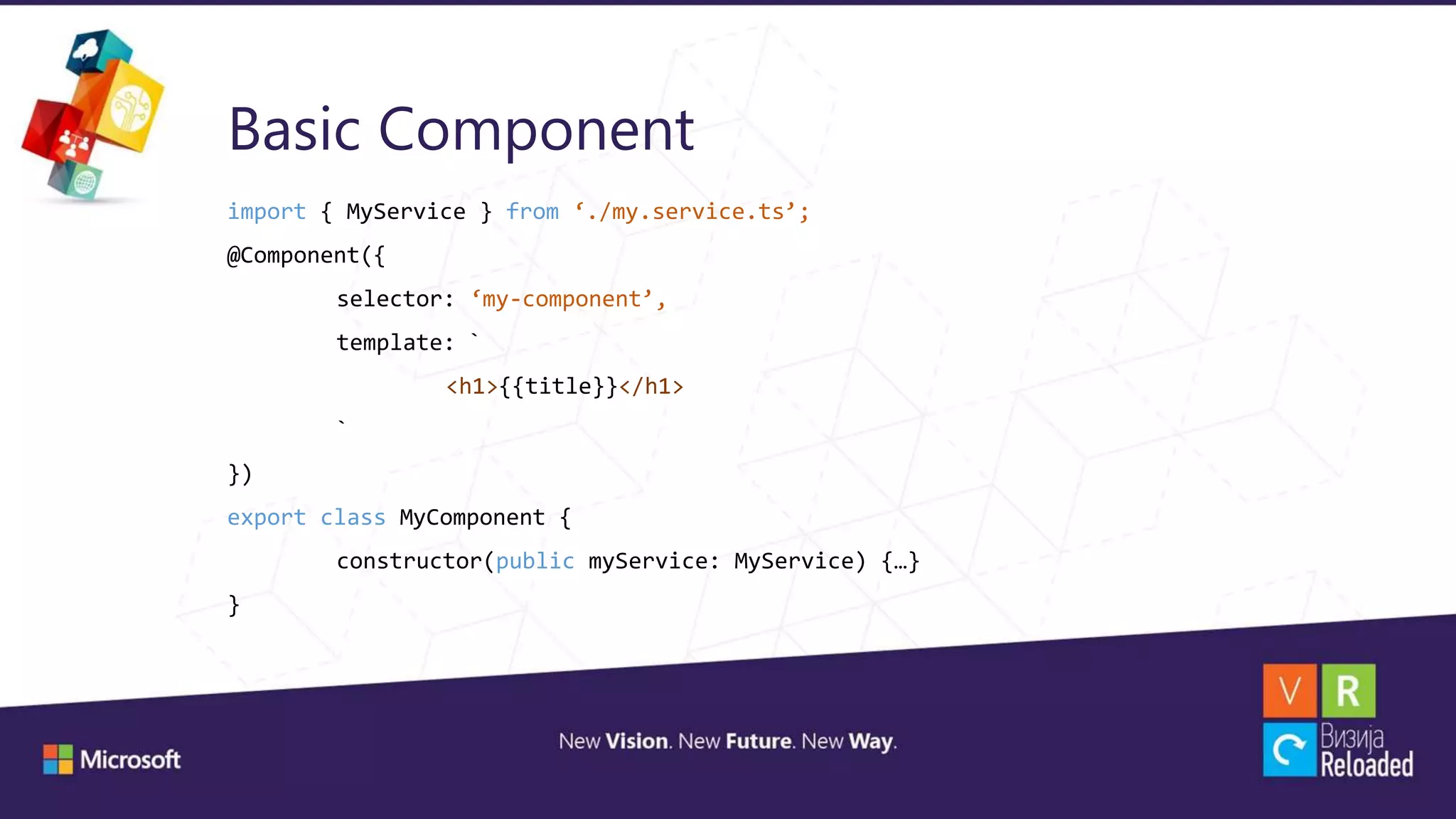 Basic Component

import { MyService } from ‘./my.service.ts’;

@Component({

selector: ‘my-component’,

template: `

<h1>{{title}}</h1>

`

})

export class MyComponent {

constructor(public myService: MyService) {…}

}

Microsoft

New Vision. New Future. New Way.

V R

Визија Reloaded